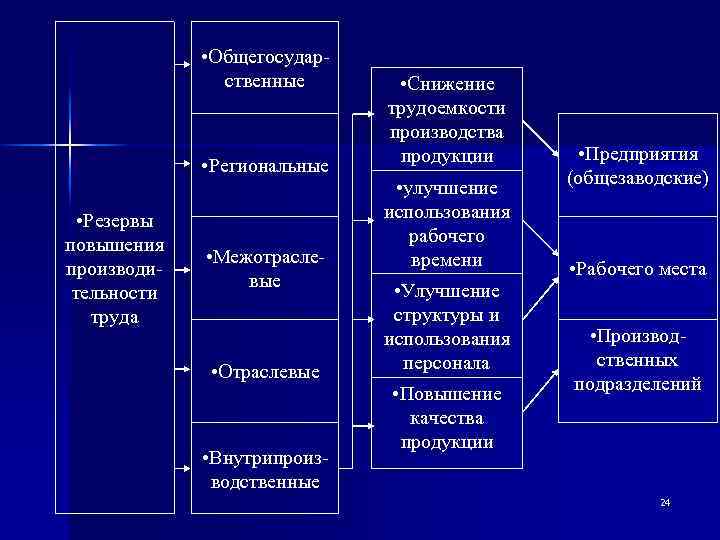 •Резервы повышения производительности труда

•Общегосударственные

•Региональные

•Межотраслевые

•Отраслевые

•Внутрипроизводственные

•Снижение трудоемкости производства продукции

•улучшение использования рабочего времени

•Улучшение структуры и использования персонала

•Повышение качества продукции

•Предприятия (общезаводские)

•Рабочего места

•Производственных подразделений

24